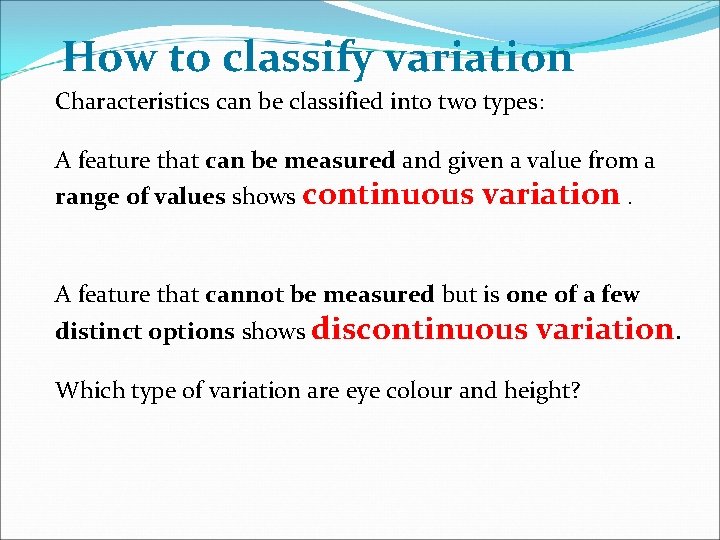 How to classify variation

Characteristics can be classified into two types:

A feature that can be measured and given a value from a range of values shows continuous variation .

A feature that cannot be measured but is one of a few distinct options shows discontinuous variation.

Which type of variation are eye colour and height?